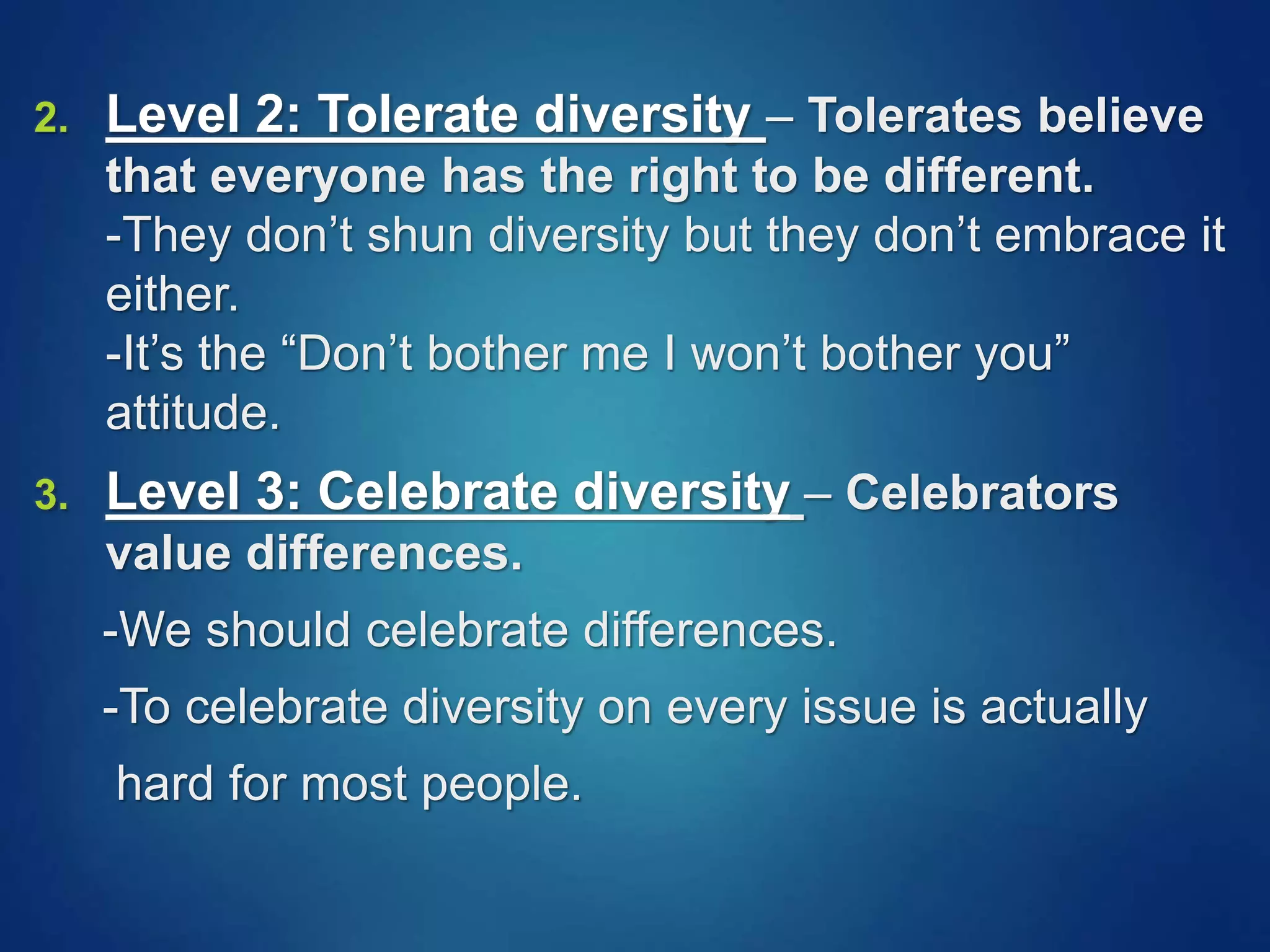 2. Level 2: Tolerate diversity – Tolerates believe that everyone has the right to be different.
-They don’t shun diversity but they don’t embrace it either.
-It’s the “Don’t bother me I won’t bother you” attitude.

3. Level 3: Celebrate diversity – Celebrators value differences.
-We should celebrate differences.
-To celebrate diversity on every issue is actually hard for most people.